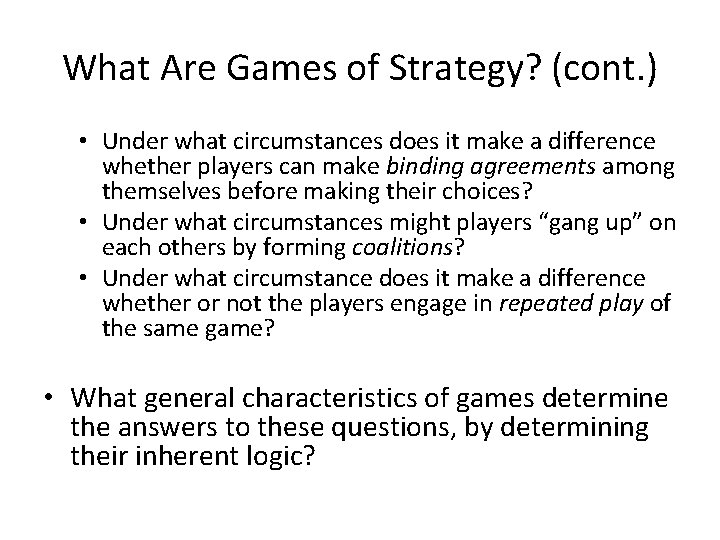 What Are Games of Strategy? (cont.)

• Under what circumstances does it make a difference whether players can make binding agreements among themselves before making their choices?
• Under what circumstances might players “gang up” on each others by forming coalitions?
• Under what circumstance does it make a difference whether or not the players engage in repeated play of the same game?

• What general characteristics of games determine the answers to these questions, by determining their inherent logic?